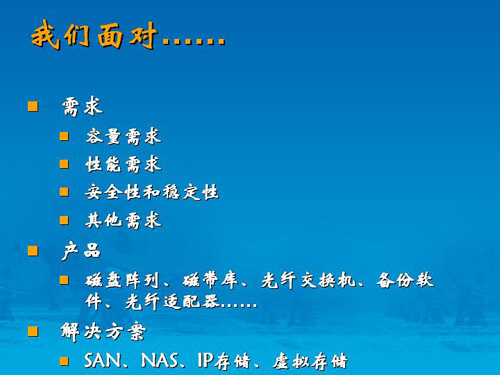 我们面对……

需求

容量需求

性能需求

安全性和稳定性

其他需求

产品

磁盘阵列、磁带库、光纤交换机、备份软件、光纤适配器……

解决方案

SAN、NAS、IP存储、虚拟存储